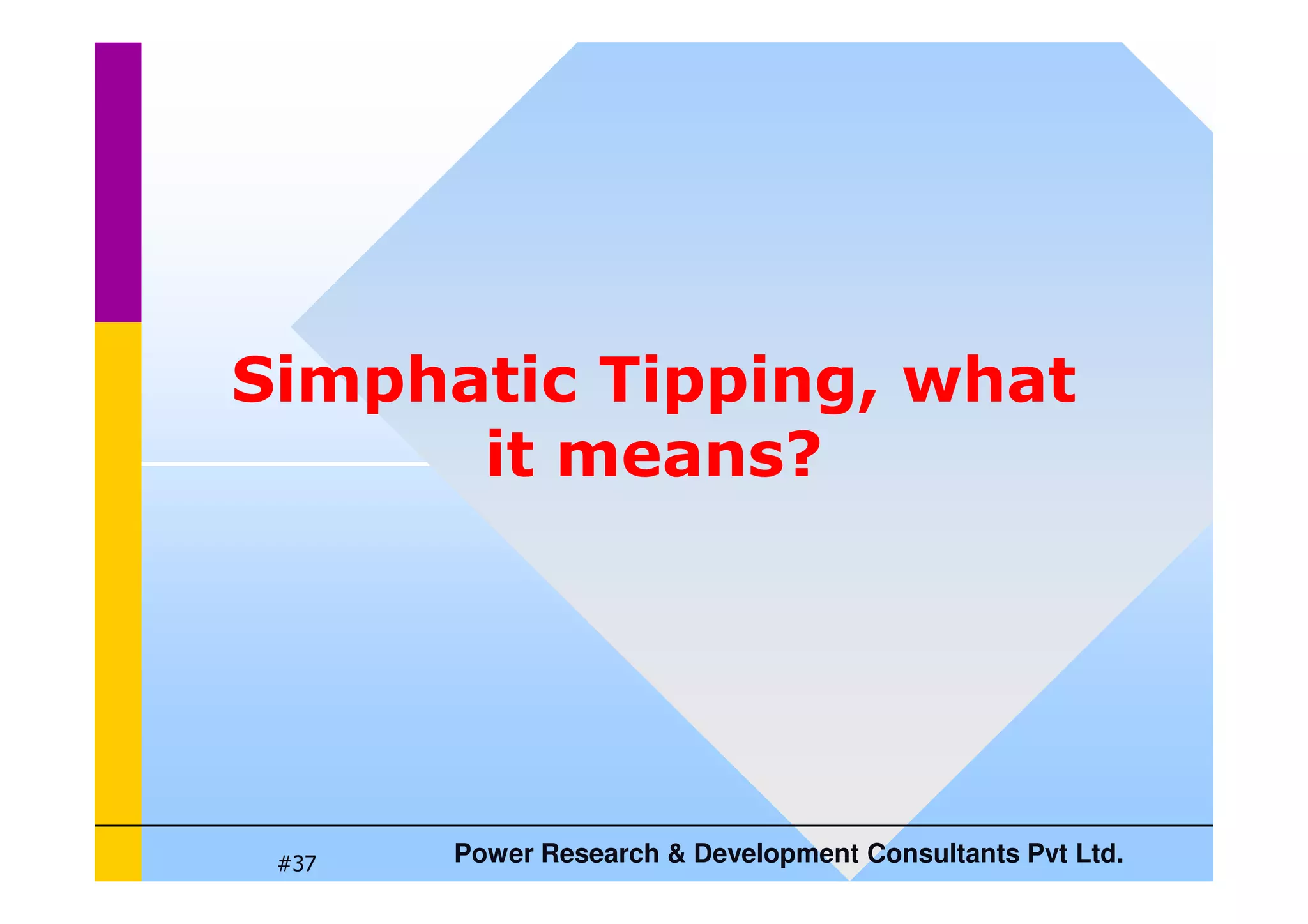 Simphatic Tipping, what it means?

#37

Power Research & Development Consultants Pvt Ltd.